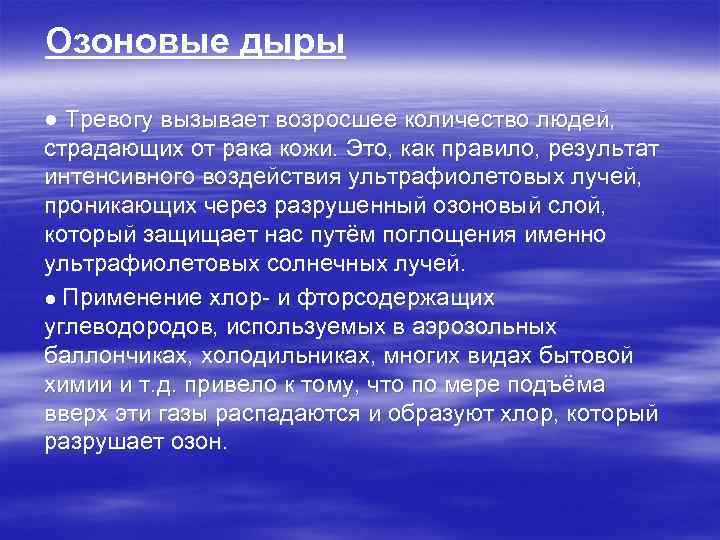 Озоновые дыры

● Тревогу вызывает возросшее количество людей, страдающих от рака кожи. Это, как правило, результат интенсивного воздействия ультрафиолетовых лучей, проникающих через разрушенный озоновый слой, который защищает нас путём поглощения именно ультрафиолетовых солнечных лучей.

● Применение хлор- и фторсодержащих углеводородов, используемых в аэрозольных баллончиках, холодильниках, многих видах бытовой химии и т.д. привело к тому, что по мере подъёма вверх эти газы распадаются и образуют хлор, который разрушает озон.